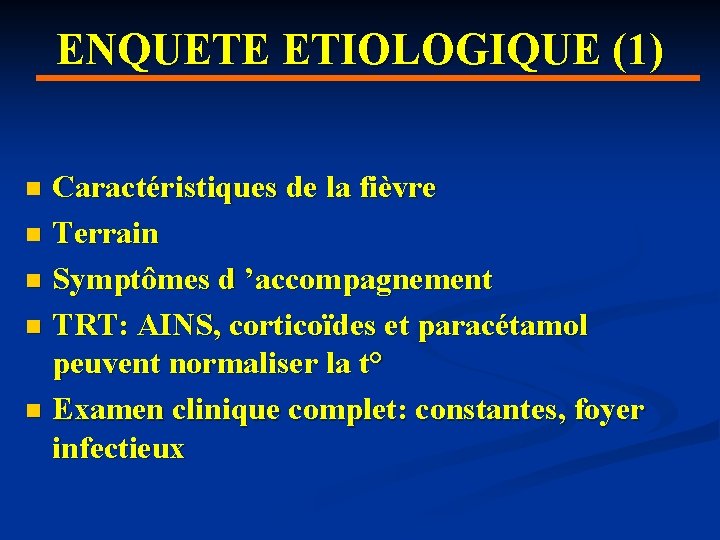 ENQUETE ETIOLOGIQUE (1)

- Caractéristiques de la fièvre
- Terrain
- Symptômes d ’accompagnement
- TRT: AINS, corticoïdes et paracétamol peuvent normaliser la t°
- Examen clinique complet: constantes, foyer infectieux